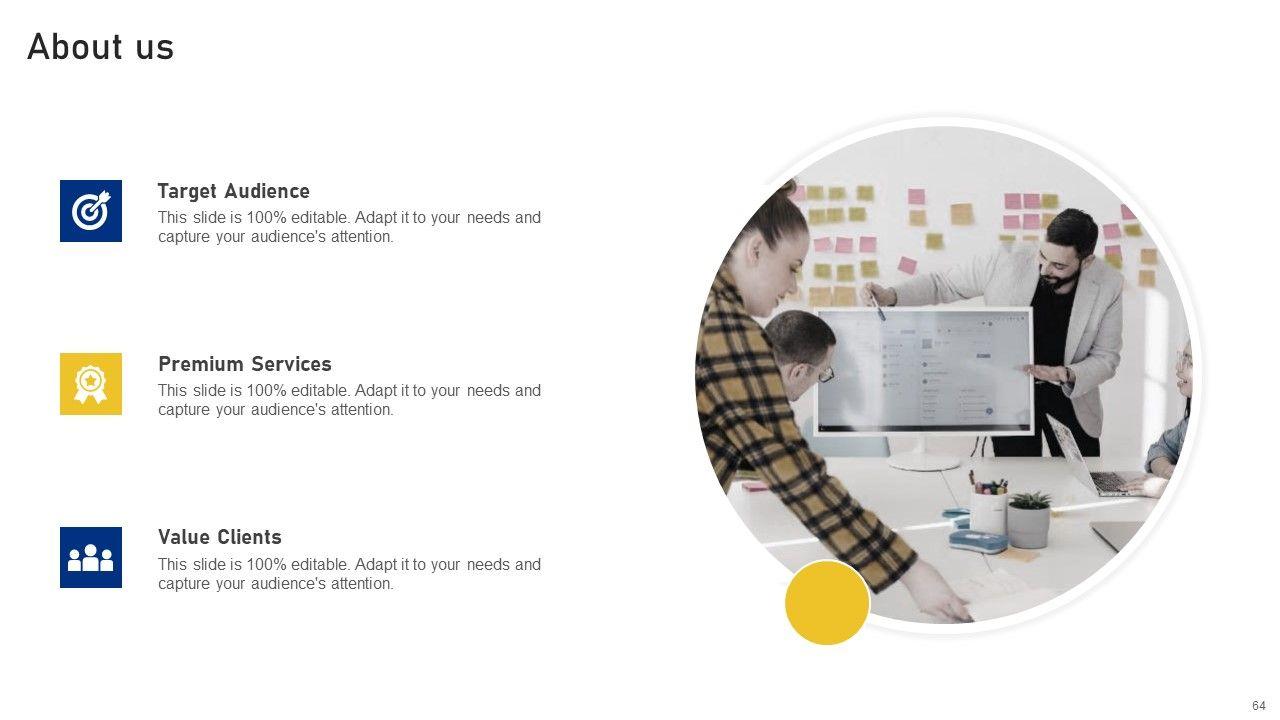 About us

Target Audience
This slide is 100% editable. Adapt it to your needs and capture your audience's attention.

Premium Services
This slide is 100% editable. Adapt it to your needs and capture your audience's attention.

Value Clients
This slide is 100% editable. Adapt it to your needs and capture your audience's attention.

64